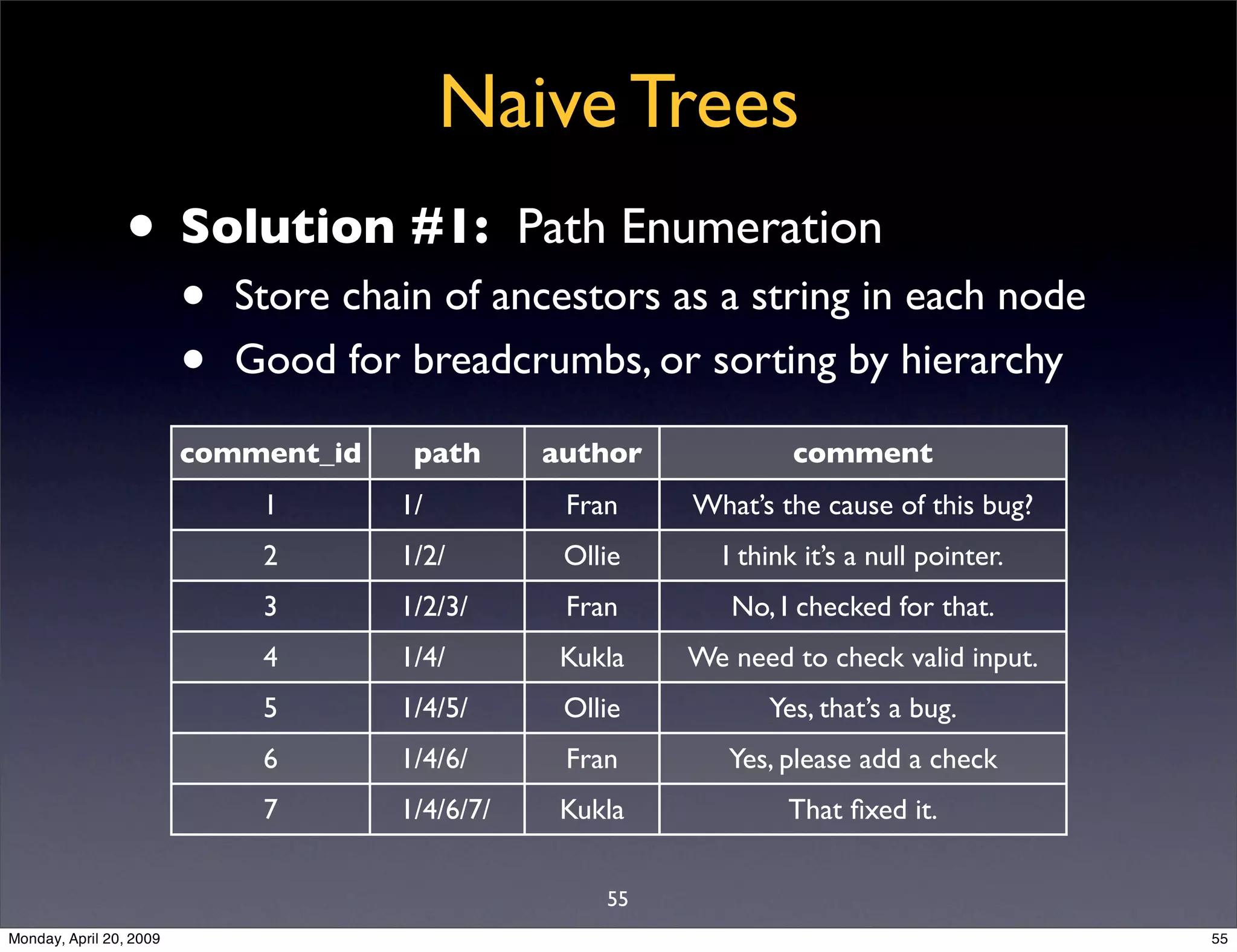 Naive Trees

• **Solution #1:** Path Enumeration
  • Store chain of ancestors as a string in each node
  • Good for breadcrumbs, or sorting by hierarchy

| comment_id | path | author | comment |
|---|---|---|---|
| 1 | 1/ | Fran | What's the cause of this bug? |
| 2 | 1/2/ | Ollie | I think it's a null pointer. |
| 3 | 1/2/3/ | Fran | No, I checked for that. |
| 4 | 1/4/ | Kukla | We need to check valid input. |
| 5 | 1/4/5/ | Ollie | Yes, that's a bug. |
| 6 | 1/4/6/ | Fran | Yes, please add a check |
| 7 | 1/4/6/7/ | Kukla | That fixed it. |

55

Monday, April 20, 2009

55